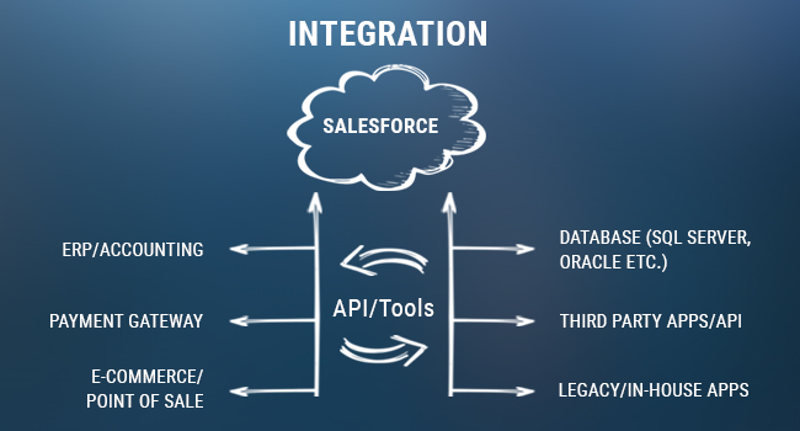 INTEGRATION

SALESFORCE

ERP/ACCOUNTING

PAYMENT GATEWAY

E-COMMERCE/ POINT OF SALE

API/Tools

DATABASE (SQL SERVER, ORACLE ETC.)

THIRD PARTY APPS/API

LEGACY/IN-HOUSE APPS